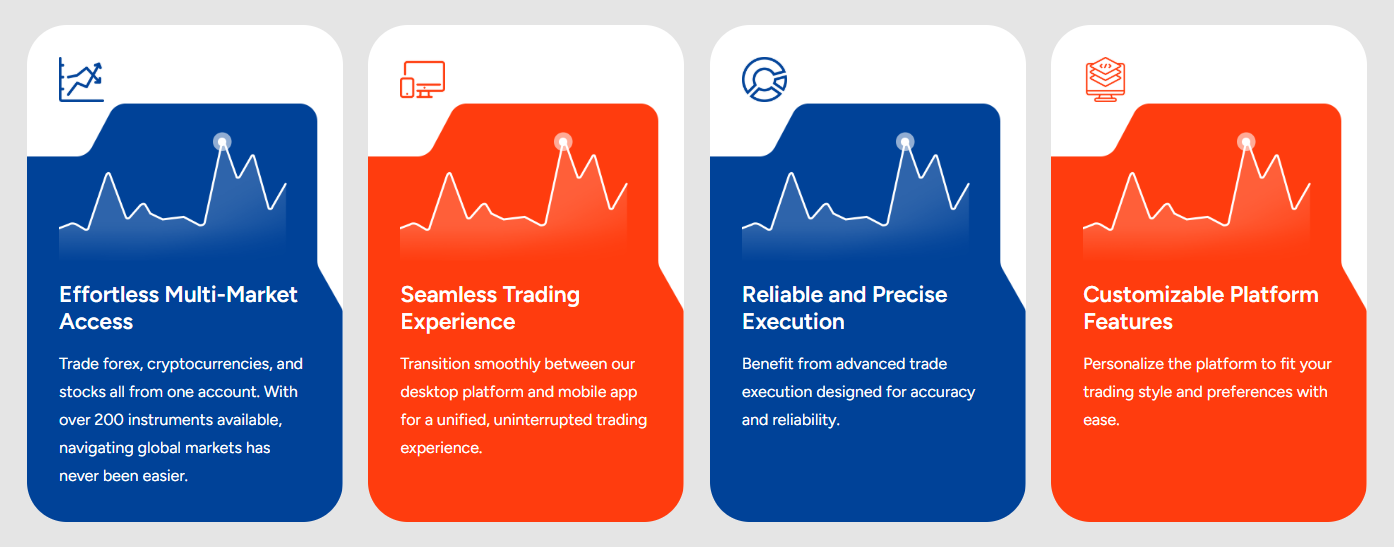 Effortless Multi-Market Access

Trade forex, cryptocurrencies, and stocks all from one account. With over 200 instruments available, navigating global markets has never been easier.

Seamless Trading Experience

Transition smoothly between our desktop platform and mobile app for a unified, uninterrupted trading experience.

Reliable and Precise Execution

Benefit from advanced trade execution designed for accuracy and reliability.

Customizable Platform Features

Personalize the platform to fit your trading style and preferences with ease.